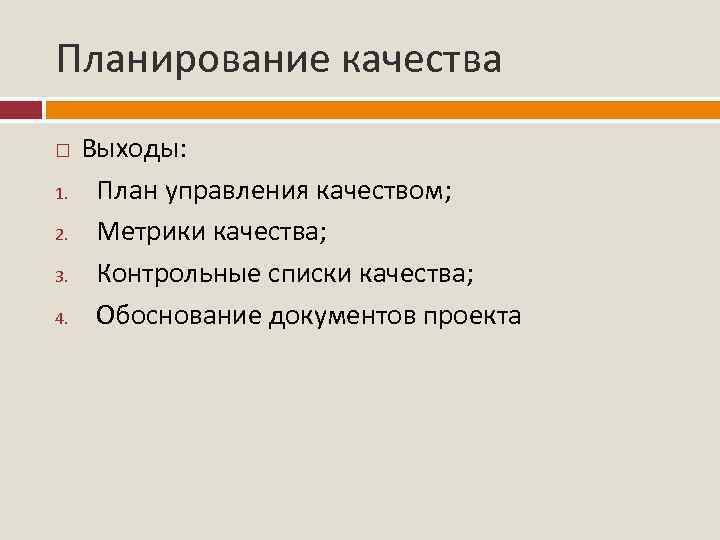 Планирование качества

□ Выходы:
1. План управления качеством;
2. Метрики качества;
3. Контрольные списки качества;
4. Обоснование документов проекта